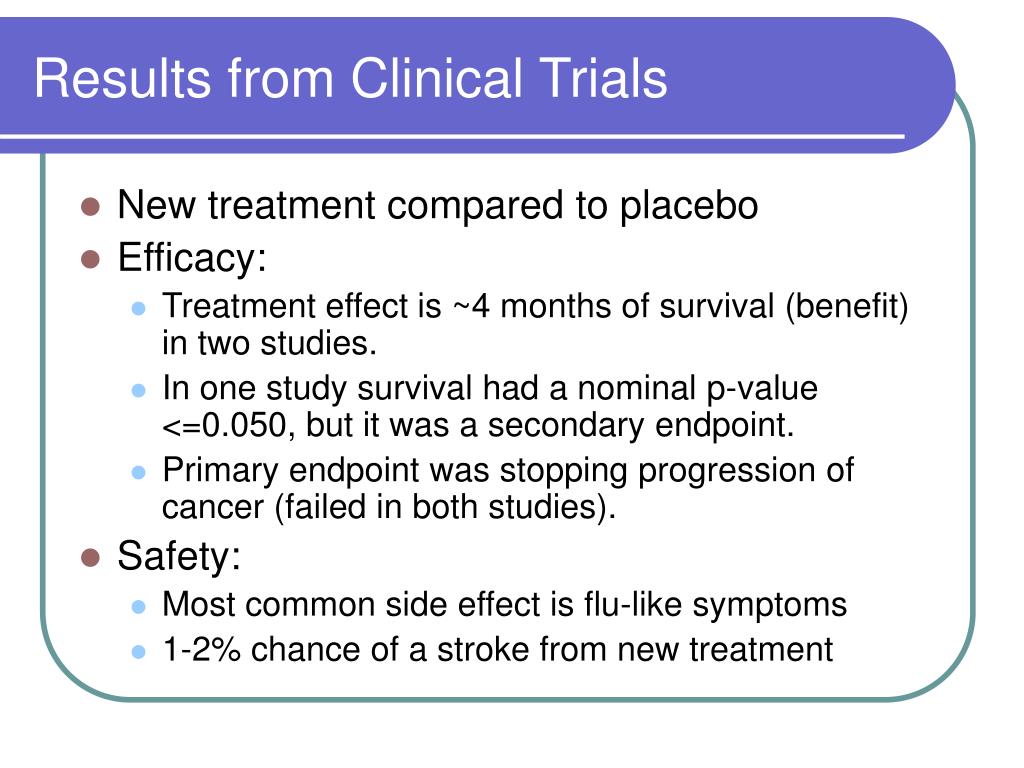 Results from Clinical Trials

- New treatment compared to placebo
- Efficacy:
  - Treatment effect is ~4 months of survival (benefit) in two studies.
  - In one study survival had a nominal p-value <=0.050, but it was a secondary endpoint.
  - Primary endpoint was stopping progression of cancer (failed in both studies).
- Safety:
  - Most common side effect is flu-like symptoms
  - 1-2% chance of a stroke from new treatment